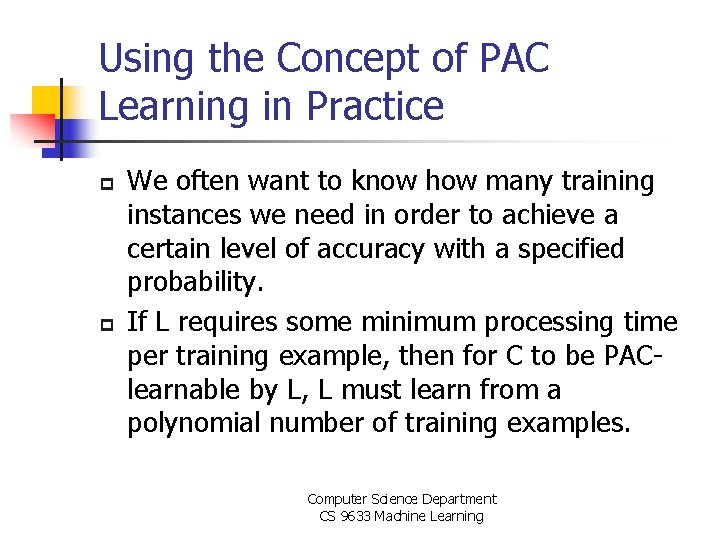 Using the Concept of PAC Learning in Practice

We often want to know how many training instances we need in order to achieve a certain level of accuracy with a specified probability.

If L requires some minimum processing time per training example, then for C to be PAC-learnable by L, L must learn from a polynomial number of training examples.

Computer Science Department
CS 9633 Machine Learning